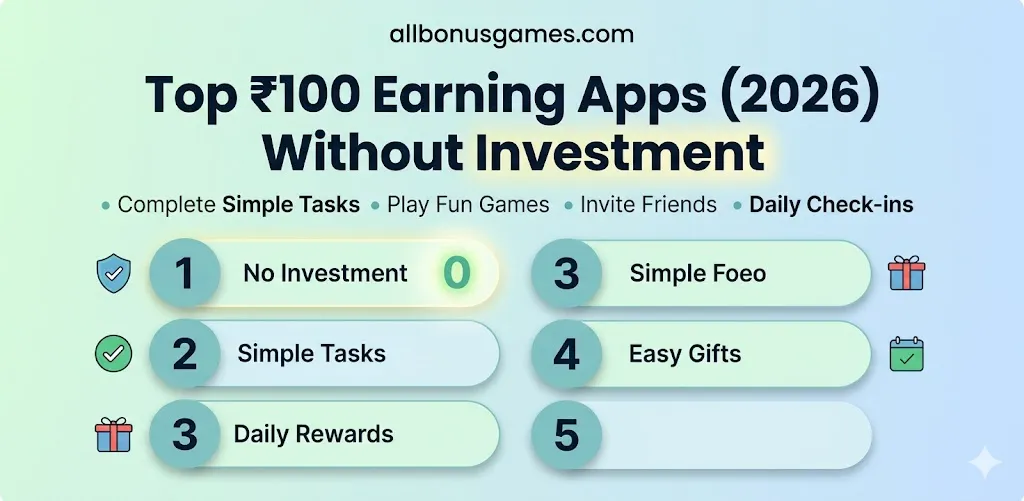 allbonusgames.com

Top ₹100 Earning Apps (2026) Without Investment

• Complete Simple Tasks • Play Fun Games • Invite Friends • Daily Check-ins

1 No Investment 0

2 Simple Tasks

3 Daily Rewards

3 Simple Foeo

4 Easy Gifts

5